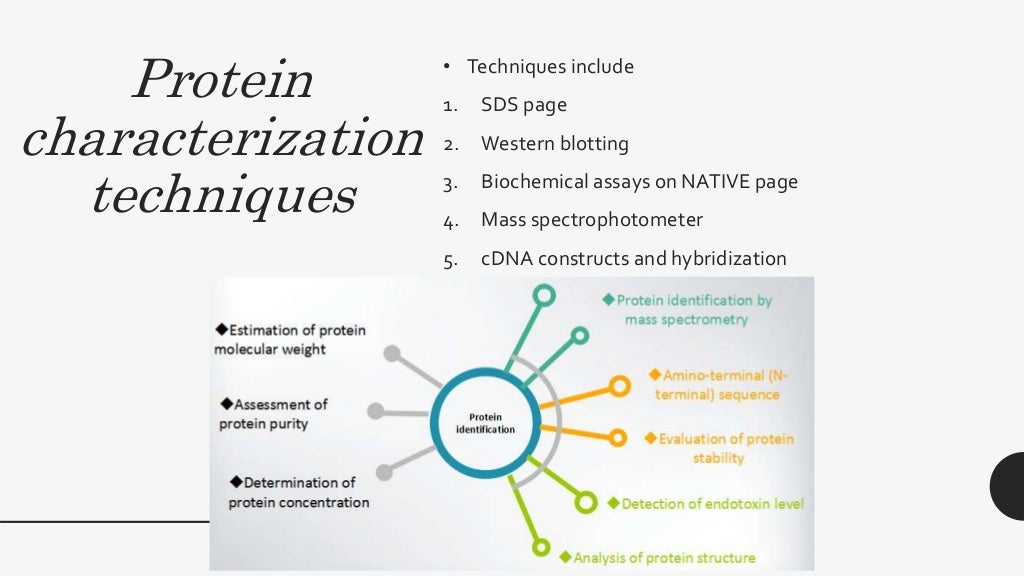 Protein characterization techniques

• Techniques include
1. SDS page
2. Western blotting
3. Biochemical assays on NATIVE page
4. Mass spectrophotometer
5. cDNA constructs and hybridization

◆Estimation of protein molecular weight

◆Assessment of protein purity

◆Determination of protein concentration

Protein identification

◆Protein identification by mass spectrometry

◆Amino-terminal (N-terminal) sequence

◆Evaluation of protein stability

◆Detection of endotoxin level

◆Analysis of protein structure